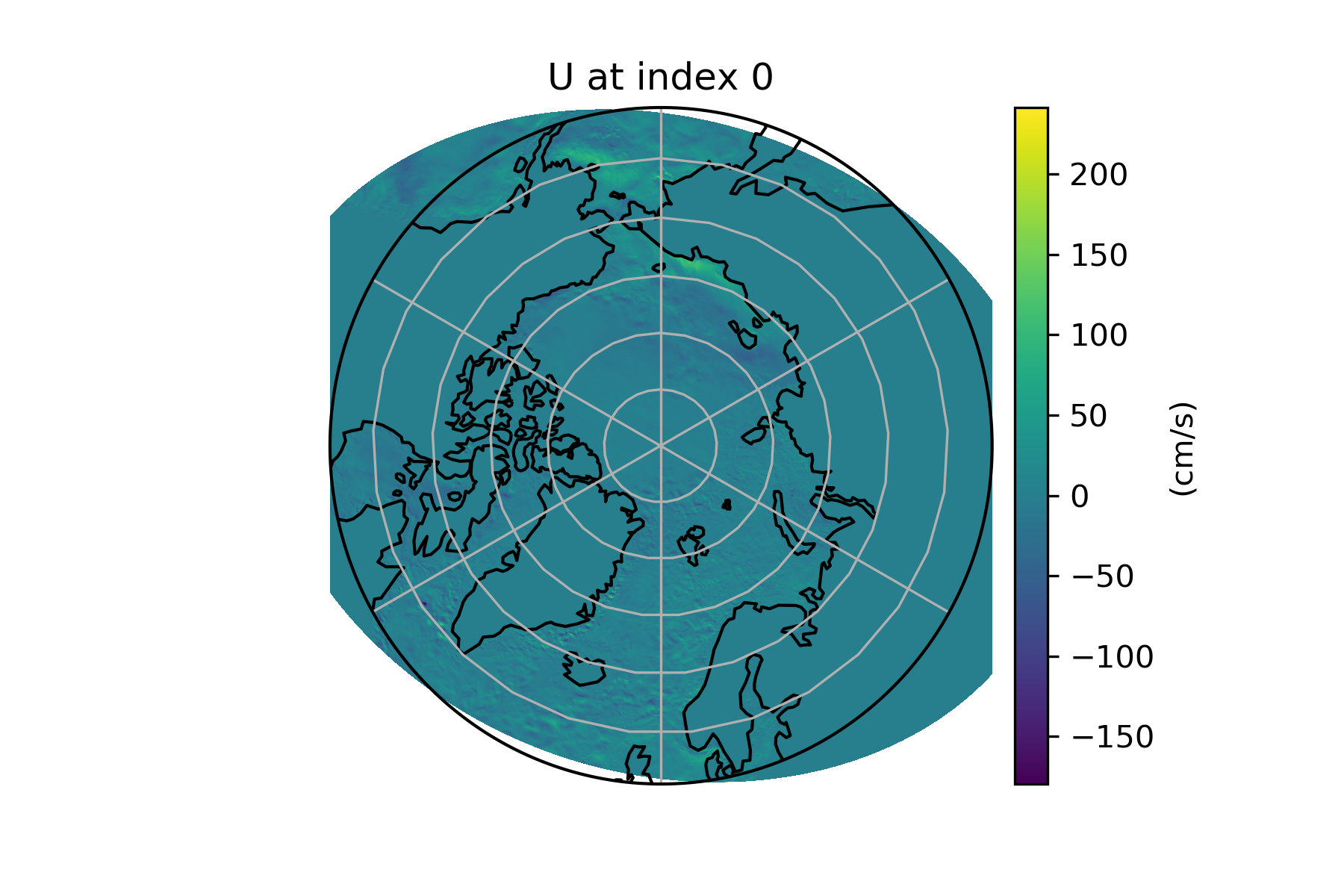 U at index 0

200
150
100
50
0
−50
−100
−150

(cm/s)